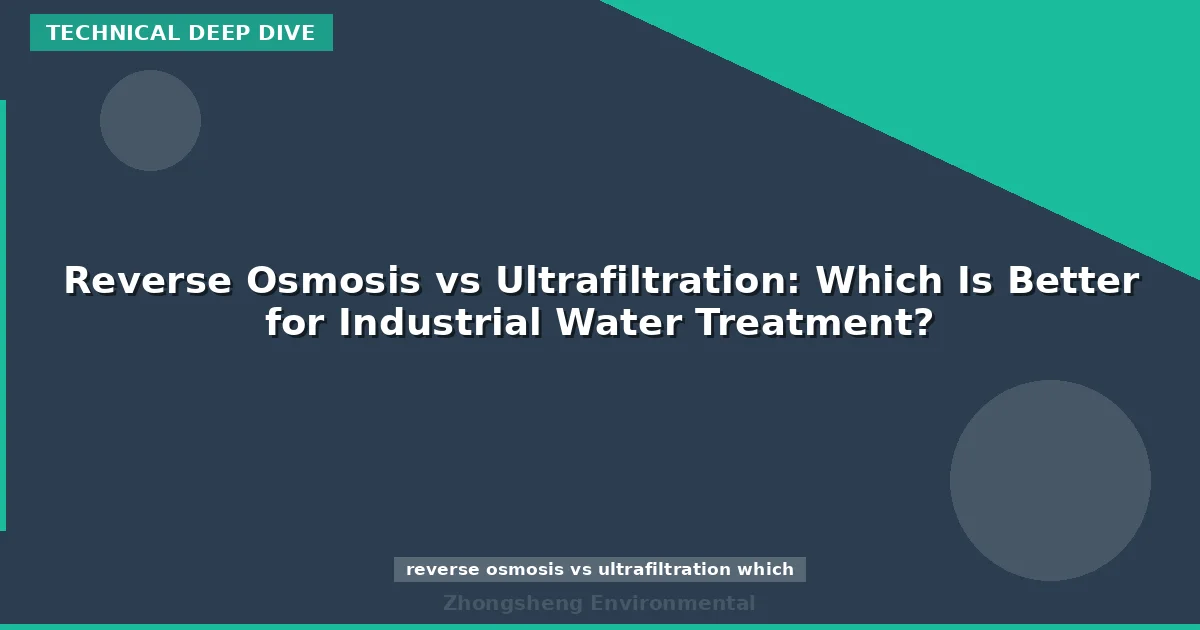 TECHNICAL DEEP DIVE

Reverse Osmosis vs Ultrafiltration: Which Is Better for Industrial Water Treatment?

reverse osmosis vs ultrafiltration which

Zhongsheng Environmental